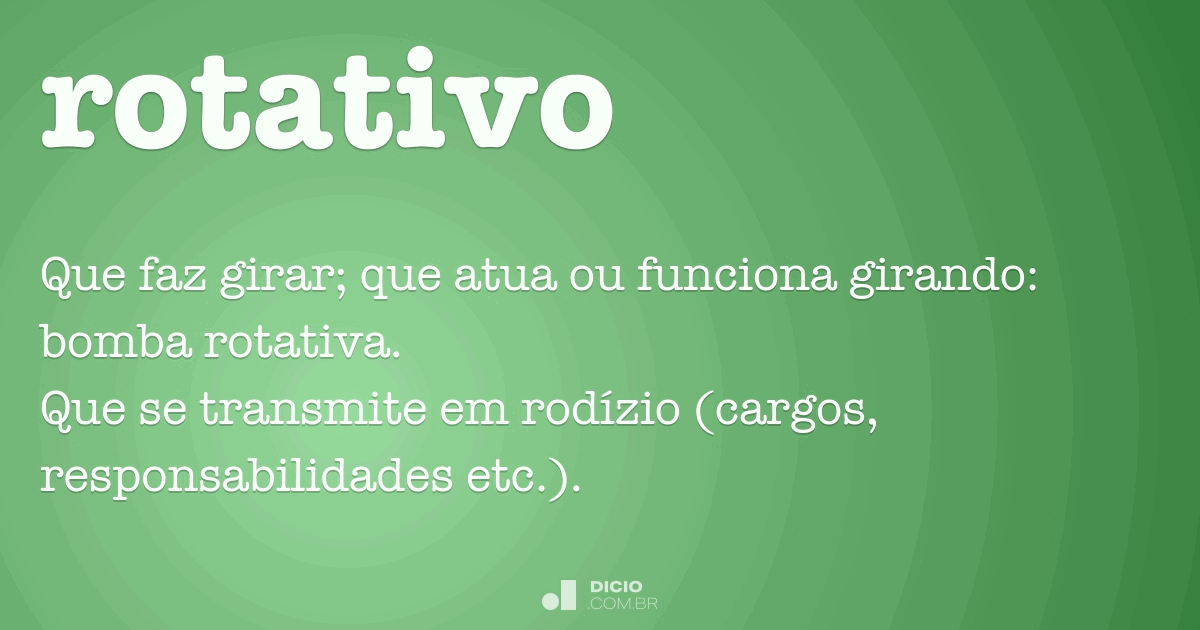 rotativo

Que faz girar; que atua ou funciona girando: bomba rotativa.
Que se transmite em rodízio (cargos, responsabilidades etc.).

DICIO
.COM.BR